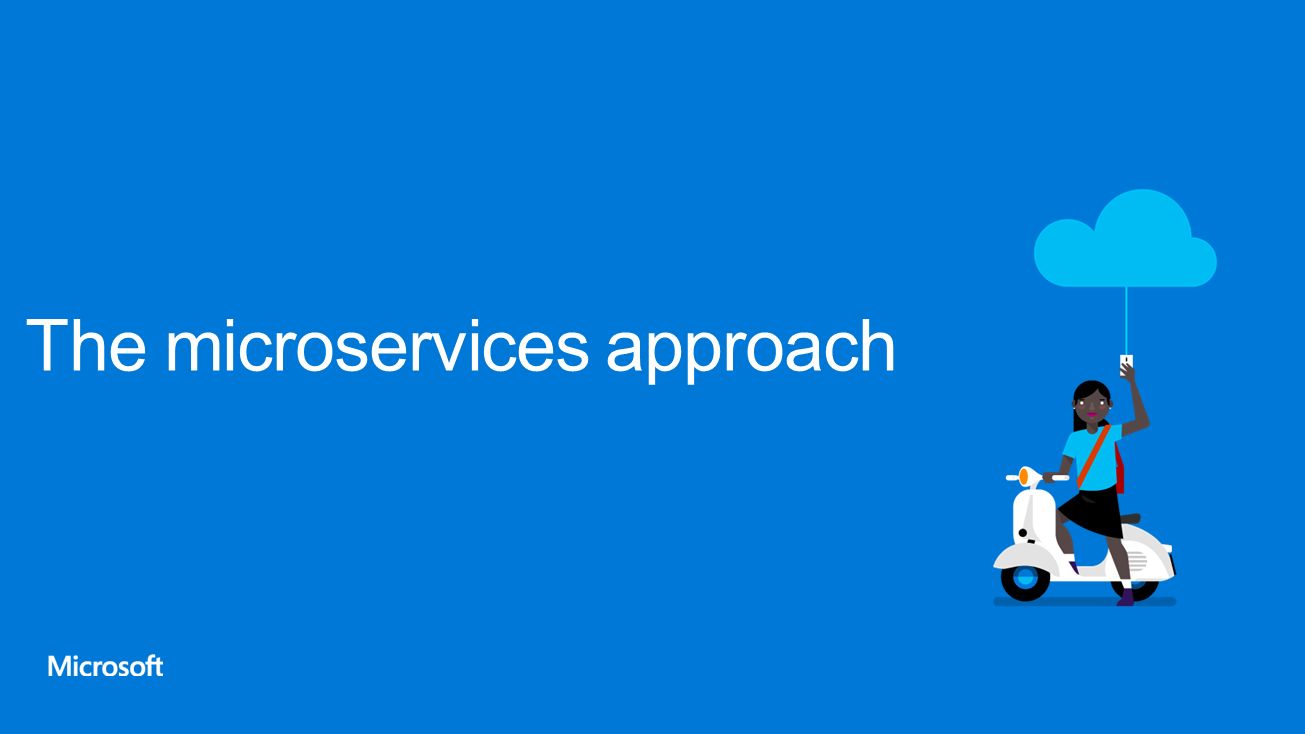 The microservices approach

Microsoft